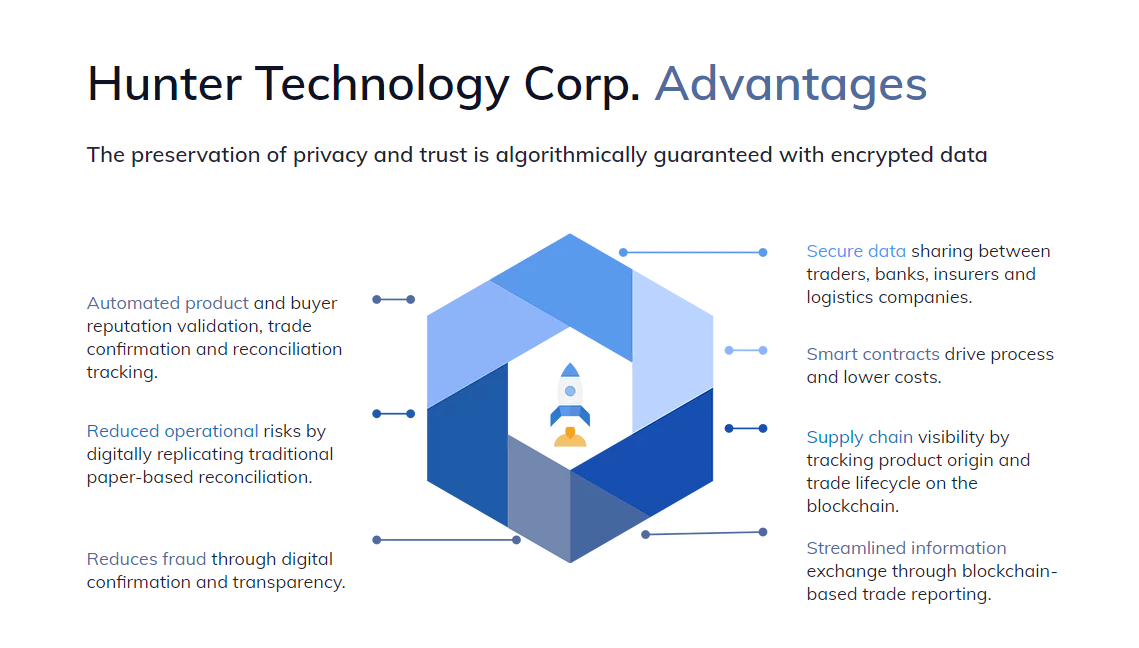 Hunter Technology Corp. Advantages

The preservation of privacy and trust is algorithmically guaranteed with encrypted data

Automated product and buyer reputation validation, trade confirmation and reconciliation tracking.

Reduced operational risks by digitally replicating traditional paper-based reconciliation.

Reduces fraud through digital confirmation and transparency.

Secure data sharing between traders, banks, insurers and logistics companies.

Smart contracts drive process and lower costs.

Supply chain visibility by tracking product origin and trade lifecycle on the blockchain.

Streamlined information exchange through blockchain-based trade reporting.